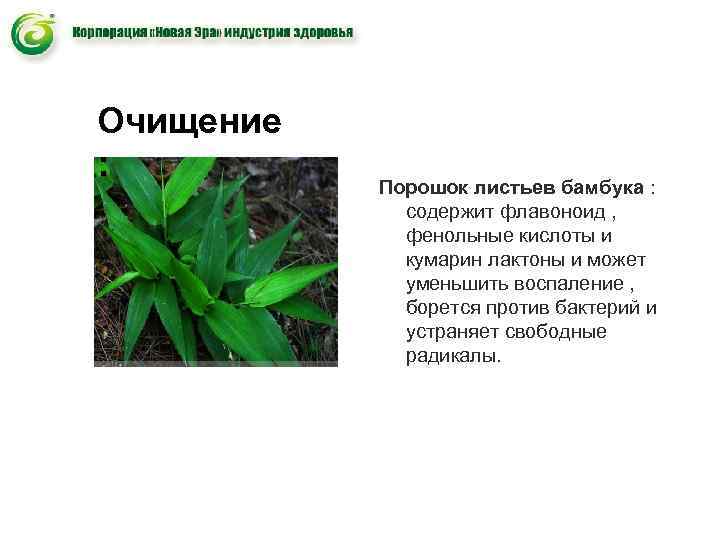 Корпорация «Новая Эра» индустрия здоровья

Очищение

Порошок листьев бамбука : содержит флавоноид , фенольные кислоты и кумарин лактоны и может уменьшить воспаление , борется против бактерий и устраняет свободные радикалы.